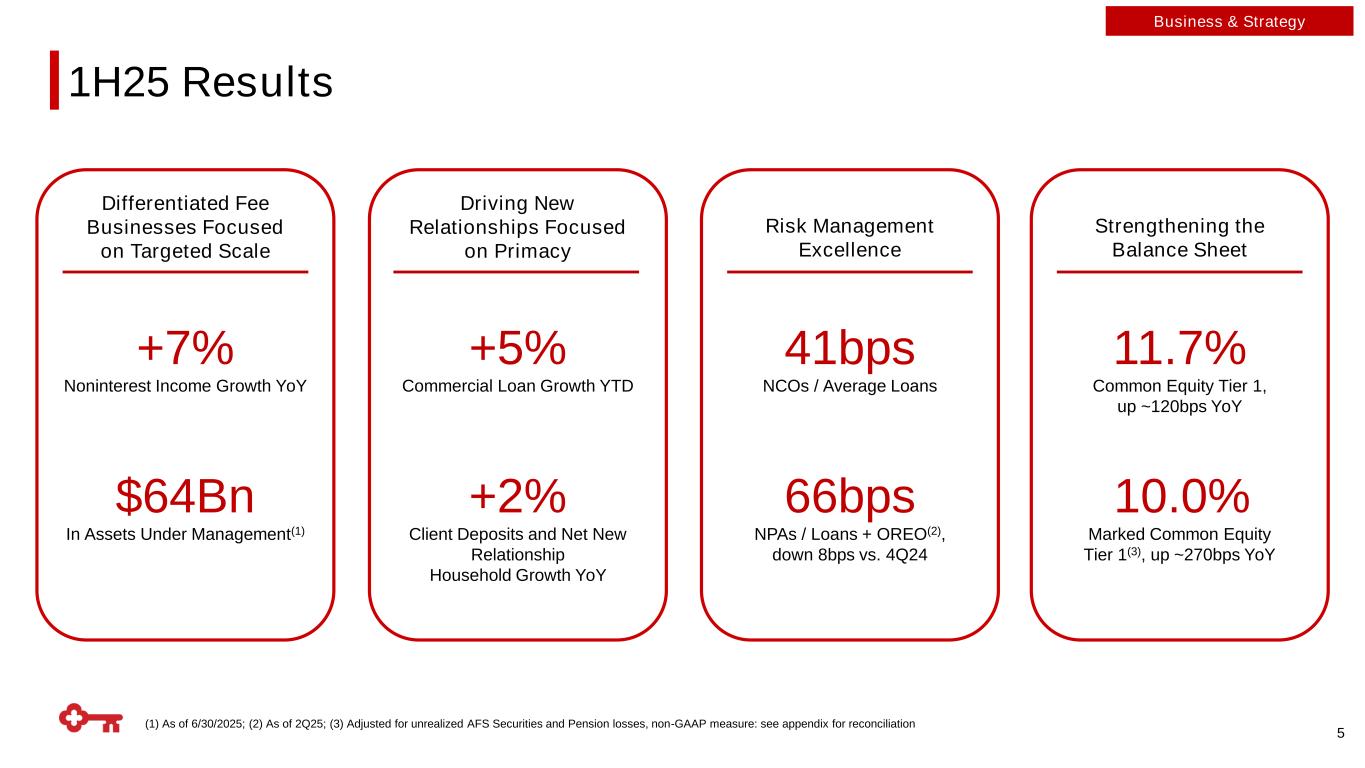 Business & Strategy

1H25 Results

Differentiated Fee Businesses Focused on Targeted Scale

+7%
Noninterest Income Growth YoY

$64Bn
In Assets Under Management$^{(1)}$

Driving New Relationships Focused on Primacy

+5%
Commercial Loan Growth YTD

+2%
Client Deposits and Net New Relationship Household Growth YoY

Risk Management Excellence

41bps
NCOs / Average Loans

66bps
NPAs / Loans + OREO$^{(2)}$, down 8bps vs. 4Q24

Strengthening the Balance Sheet

11.7%
Common Equity Tier 1, up ~120bps YoY

10.0%
Marked Common Equity Tier 1$^{(3)}$, up ~270bps YoY

(1) As of 6/30/2025; (2) As of 2Q25; (3) Adjusted for unrealized AFS Securities and Pension losses, non-GAAP measure: see appendix for reconciliation

5